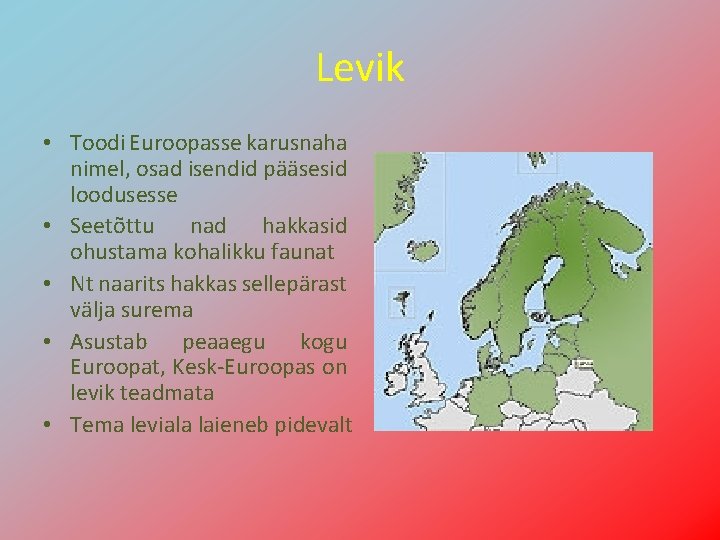 Levik

• Toodi Euroopasse karusnaha nimel, osad isendid pääsesid loodusesse
• Seetõttu nad hakkasid ohustama kohalikku faunat
• Nt naarits hakkas sellepärast välja surema
• Asustab peaaegu kogu Euroopat, Kesk-Euroopas on levik teadmata
• Tema leviala laieneb pidevalt